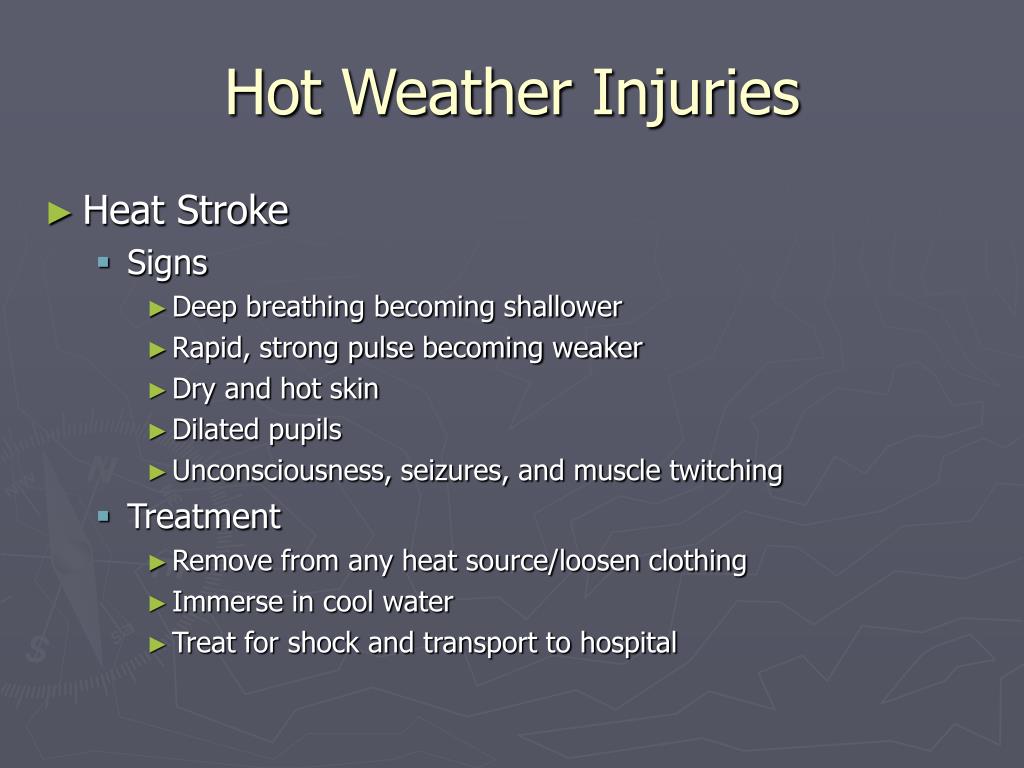 Hot Weather Injuries

► Heat Stroke
 ▪ Signs
  ► Deep breathing becoming shallower
  ► Rapid, strong pulse becoming weaker
  ► Dry and hot skin
  ► Dilated pupils
  ► Unconsciousness, seizures, and muscle twitching
 ▪ Treatment
  ► Remove from any heat source/loosen clothing
  ► Immerse in cool water
  ► Treat for shock and transport to hospital